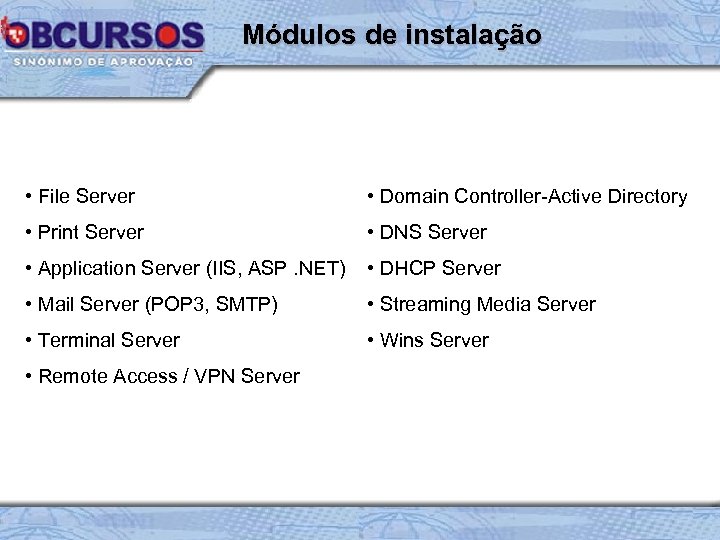 OBCURSOS
SINÔNIMO DE APROVAÇÃO

Módulos de instalação

• File Server
• Print Server
• Application Server (IIS, ASP .NET)
• Mail Server (POP3, SMTP)
• Terminal Server
• Remote Access / VPN Server

• Domain Controller-Active Directory
• DNS Server
• DHCP Server
• Streaming Media Server
• Wins Server